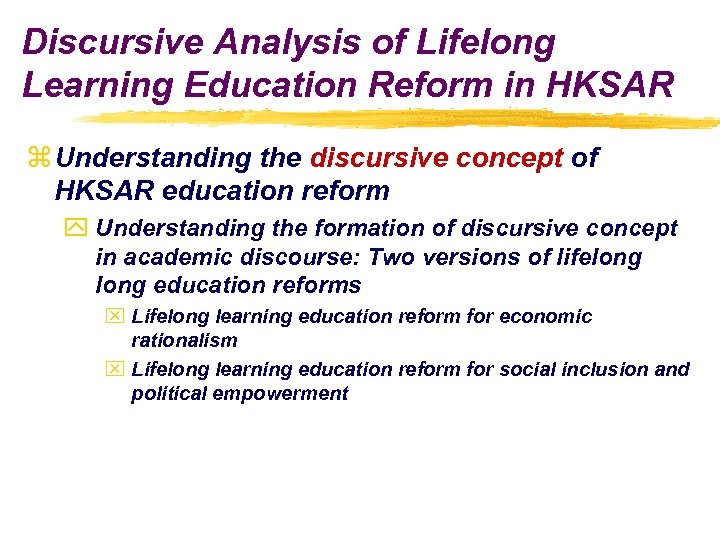 Discursive Analysis of Lifelong Learning Education Reform in HKSAR

Understanding the discursive concept of HKSAR education reform

Understanding the formation of discursive concept in academic discourse: Two versions of lifelong long education reforms

Lifelong learning education reform for economic rationalism

Lifelong learning education reform for social inclusion and political empowerment